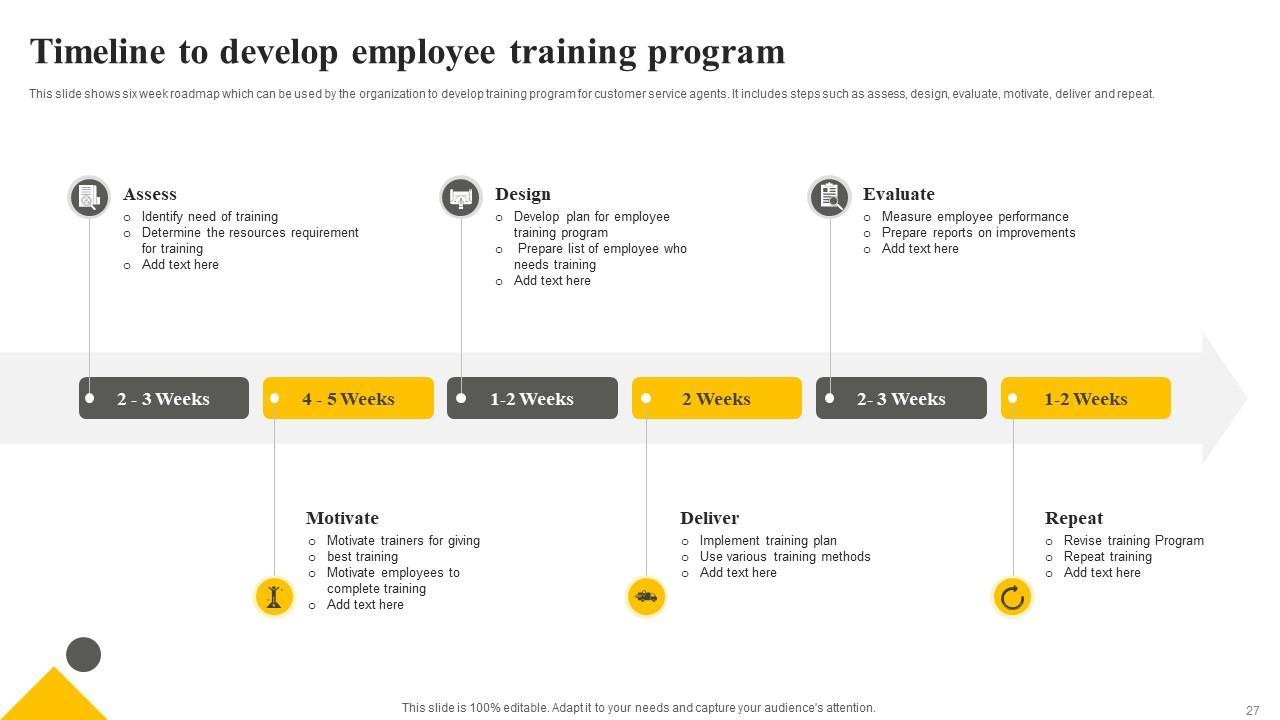 Timeline to develop employee training program

This slide shows six week roadmap which can be used by the organization to develop training program for customer service agents. It includes steps such as assess, design, evaluate, motivate, deliver and repeat.

Assess
o Identify need of training
o Determine the resources requirement for training
o Add text here

Design
o Develop plan for employee training program
o Prepare list of employee who needs training
o Add text here

Evaluate
o Measure employee performance
o Prepare reports on improvements
o Add text here

2 - 3 Weeks

4 - 5 Weeks

1-2 Weeks

2 Weeks

2- 3 Weeks

1-2 Weeks

Motivate
o Motivate trainers for giving best training
o Motivate employees to complete training
o Add text here

Deliver
o Implement training plan
o Use various training methods
o Add text here

Repeat
o Revise training Program
o Repeat training
o Add text here

This slide is 100% editable. Adapt it to your needs and capture your audience's attention.

27